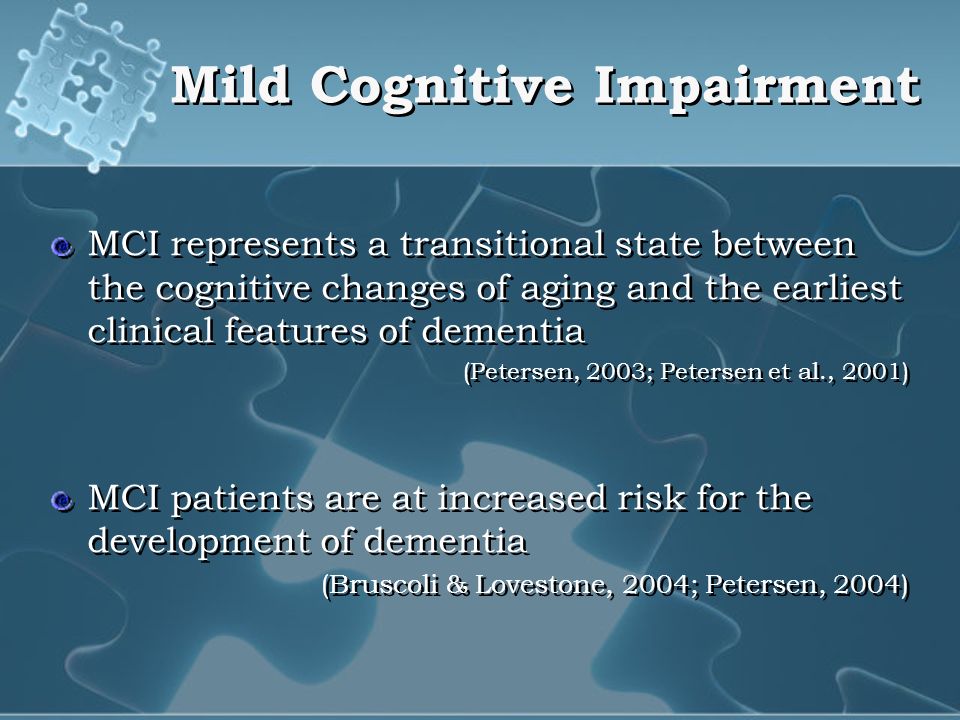 Mild Cognitive Impairment

MCI represents a transitional state between the cognitive changes of aging and the earliest clinical features of dementia
(Petersen, 2003; Petersen et al., 2001)

MCI patients are at increased risk for the development of dementia
(Bruscoli & Lovestone, 2004; Petersen, 2004)